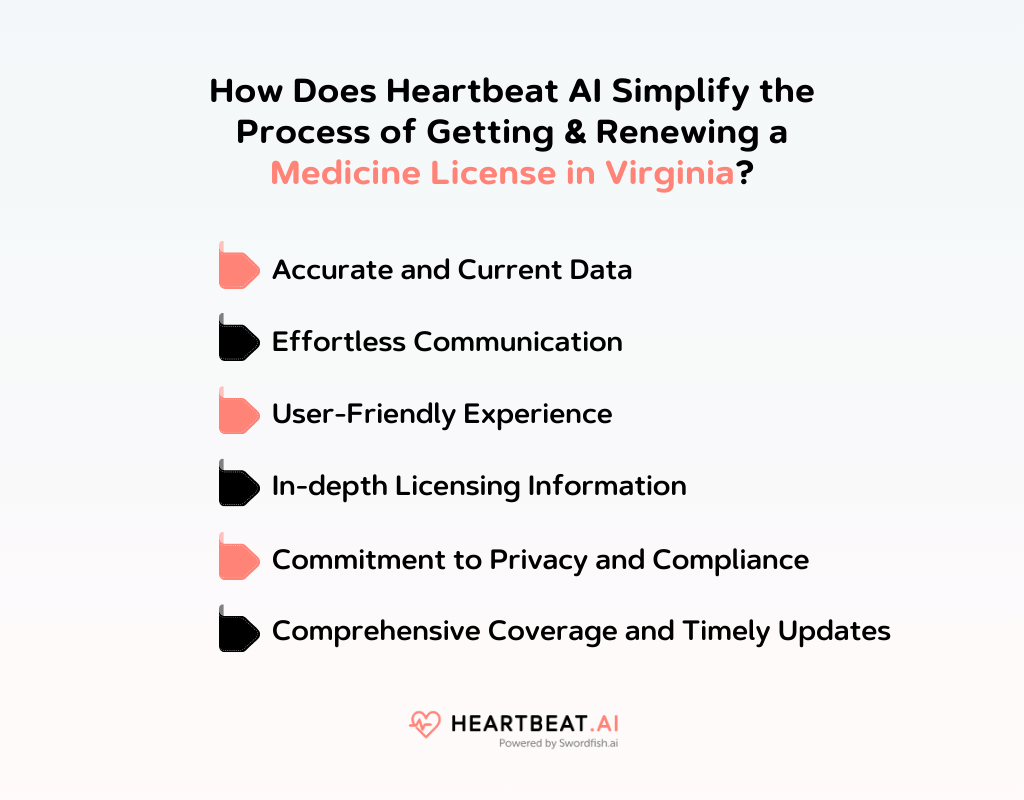 How Does Heartbeat AI Simplify the Process of Getting & Renewing a Medicine License in Virginia?

Accurate and Current Data

Effortless Communication

User-Friendly Experience

In-depth Licensing Information

Commitment to Privacy and Compliance

Comprehensive Coverage and Timely Updates

HEARTBEAT.AI
Powered by Swordfish.ai